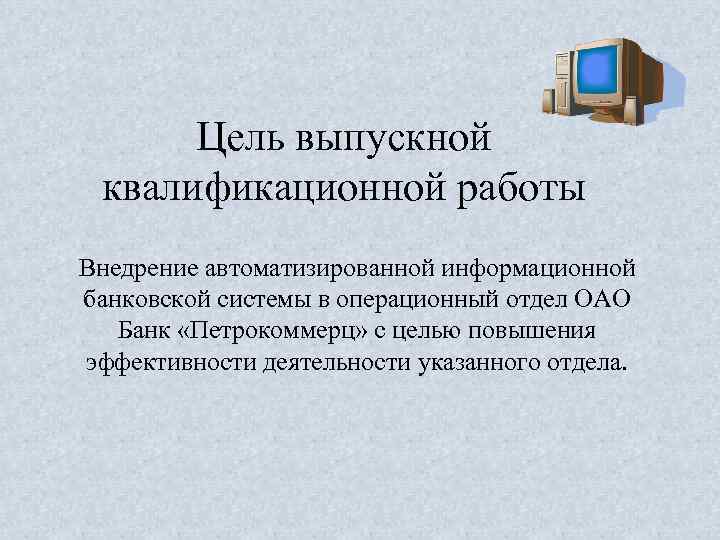 Цель выпускной квалификационной работы

Внедрение автоматизированной информационной банковской системы в операционный отдел ОАО Банк «Петрокоммерц» с целью повышения эффективности деятельности указанного отдела.